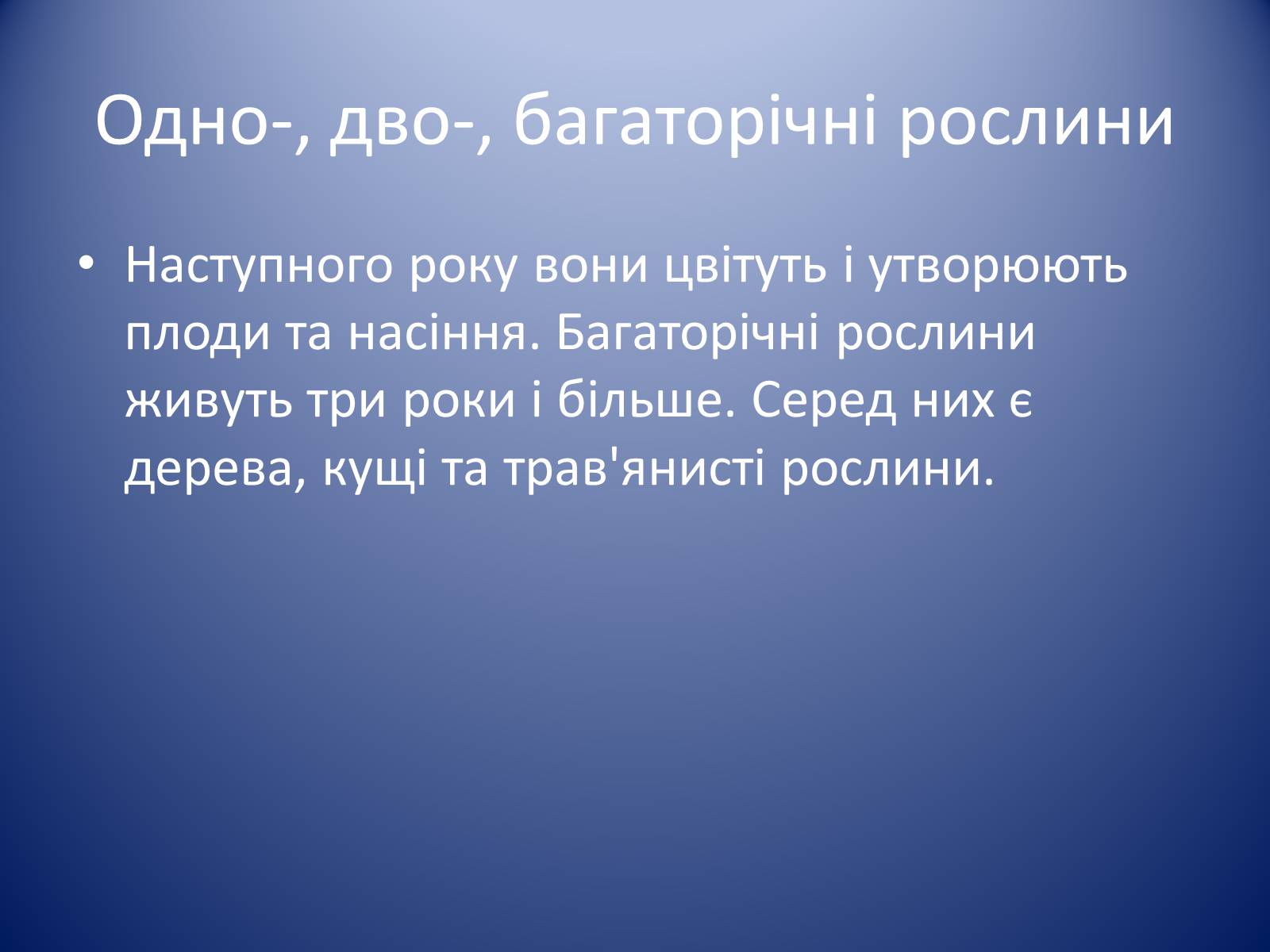 Одно-, дво-, багаторічні рослини

• Наступного року вони цвітуть і утворюють плоди та насіння. Багаторічні рослини живуть три роки і більше. Серед них є дерева, кущі та трав'янисті рослини.